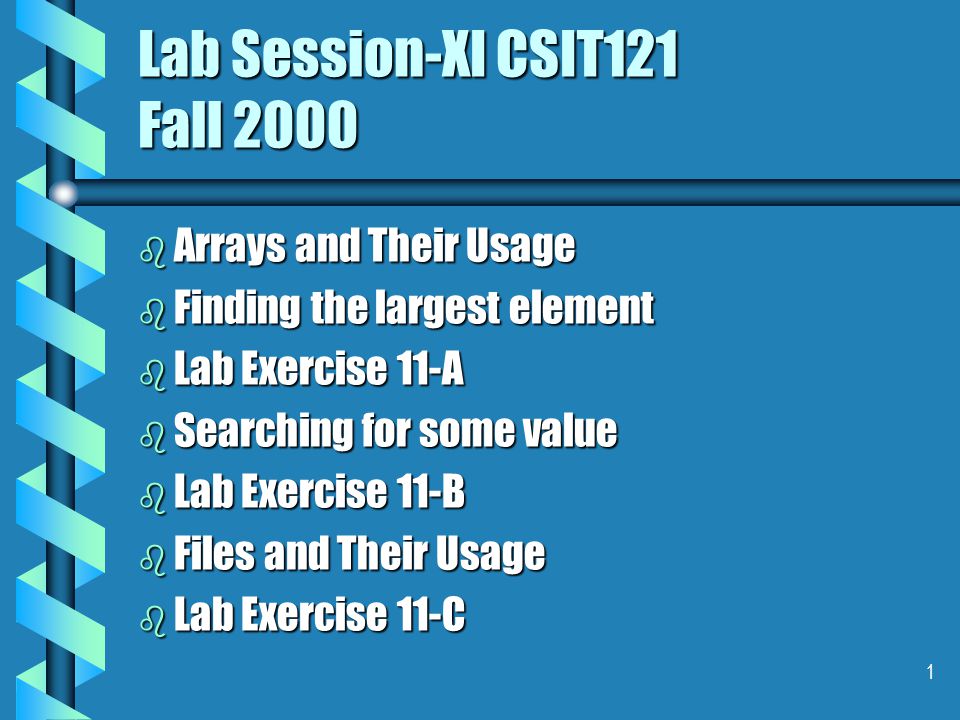 Lab Session-XI CSIT121
Fall 2000

Arrays and Their Usage
Finding the largest element
Lab Exercise 11-A
Searching for some value
Lab Exercise 11-B
Files and Their Usage
Lab Exercise 11-C

1